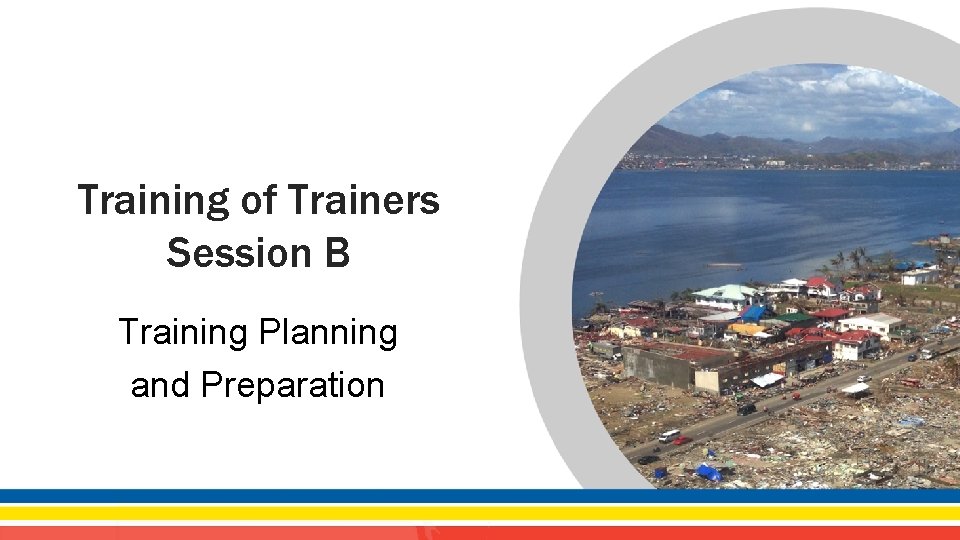 Training of Trainers
Session B

Training Planning and Preparation